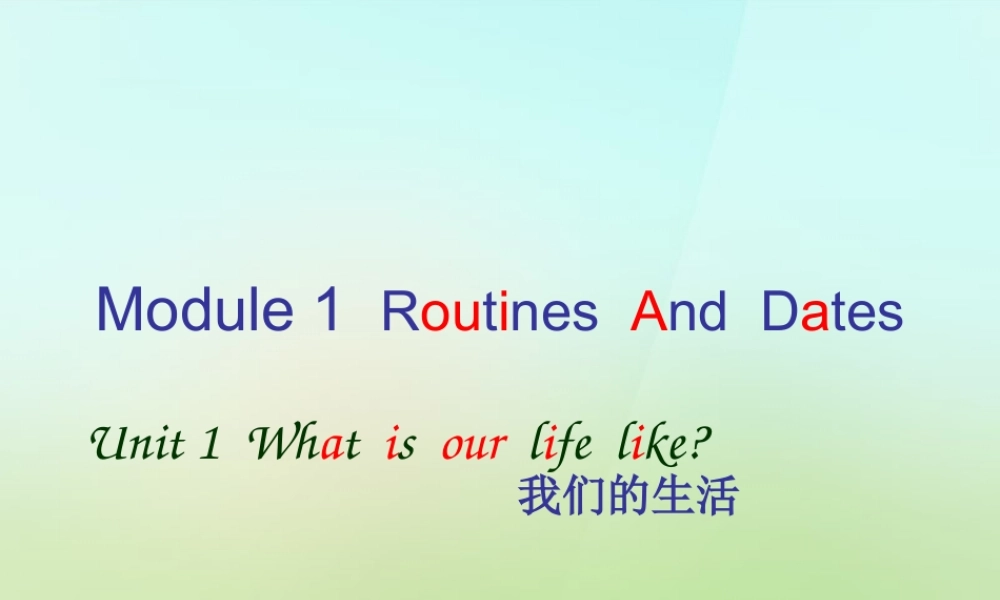 Module 1 Routines And Dates

Unit 1 What is our life like?
我们的生活